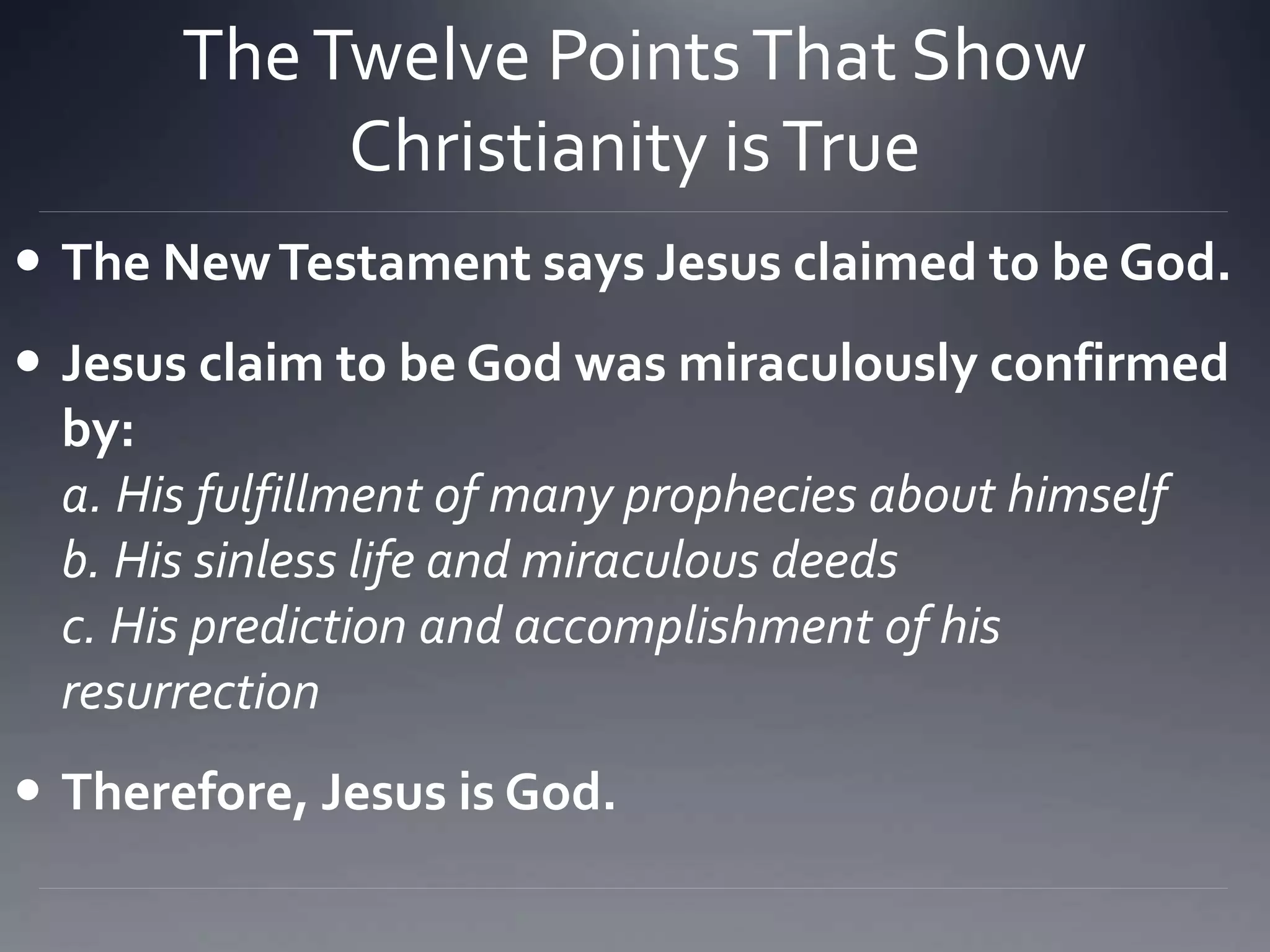 The Twelve Points That Show Christianity is True

• The New Testament says Jesus claimed to be God.

• Jesus claim to be God was miraculously confirmed by:
a. His fulfillment of many prophecies about himself
b. His sinless life and miraculous deeds
c. His prediction and accomplishment of his resurrection

• Therefore, Jesus is God.